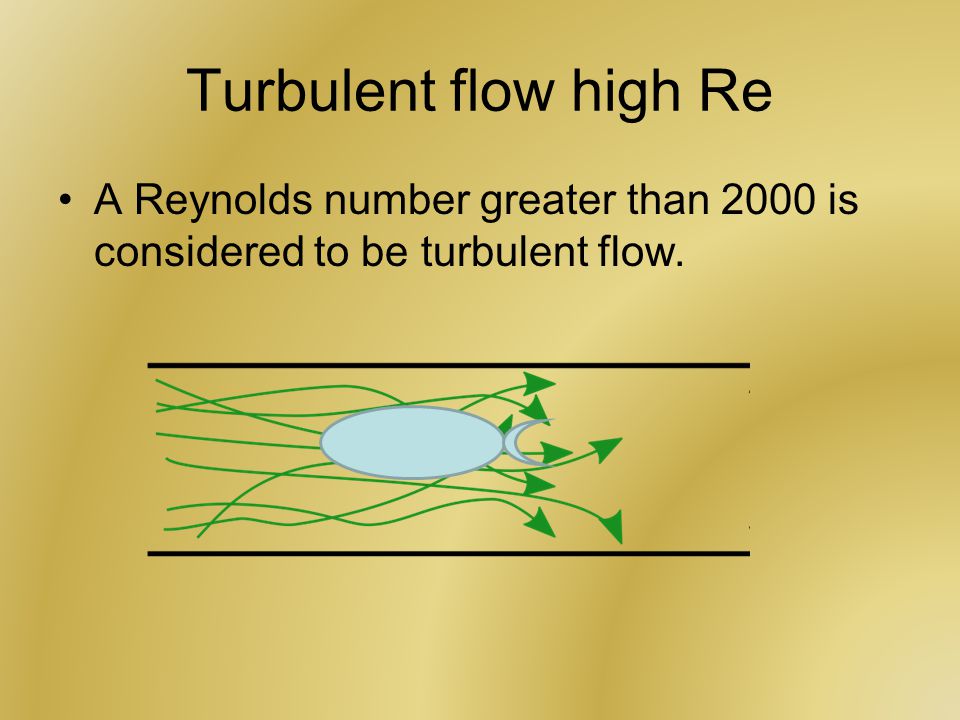 Turbulent flow high Re

• A Reynolds number greater than 2000 is considered to be turbulent flow.